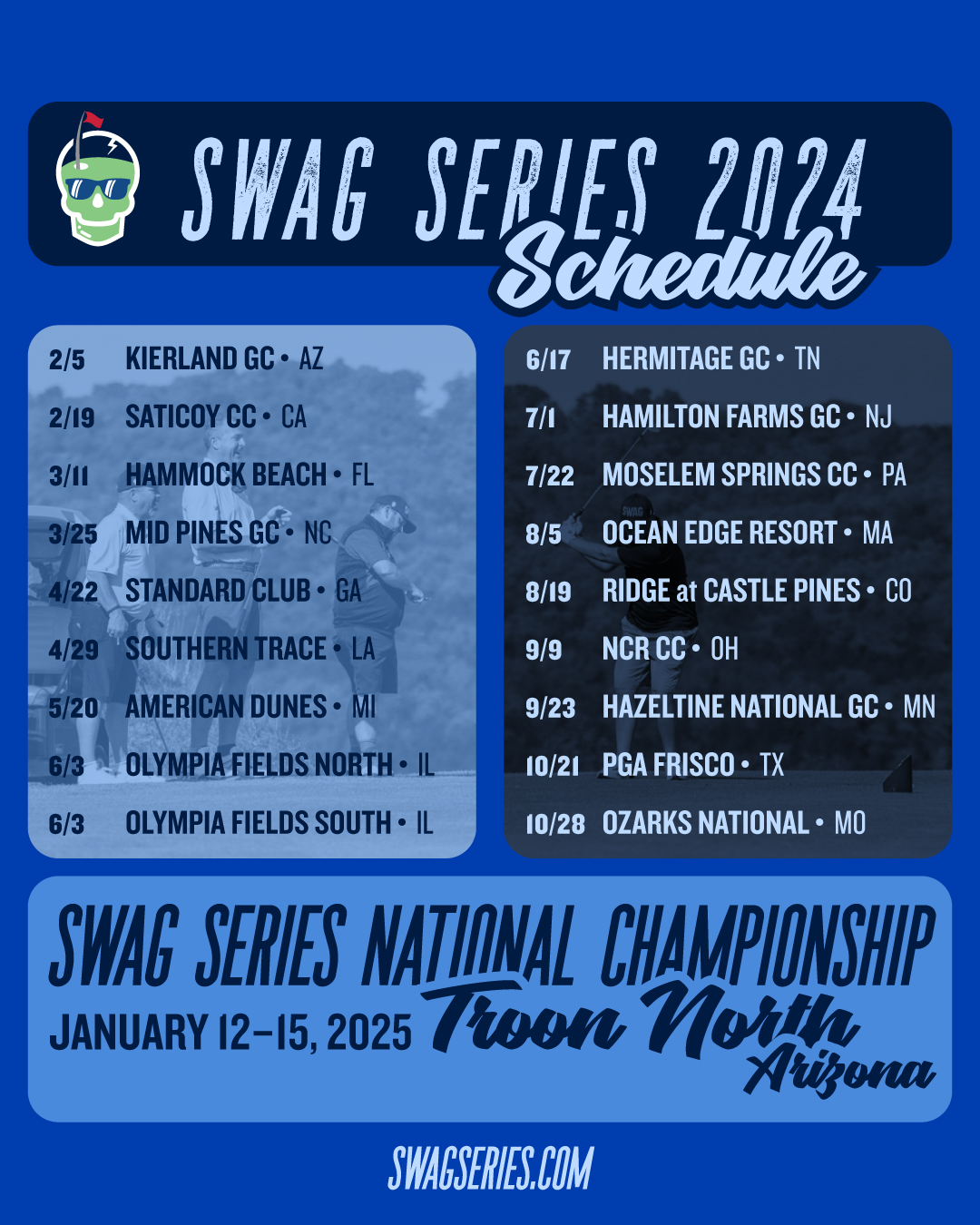 SWAG SERIES 2024
Schedule

2/5 KIERLAND GC • AZ
2/19 SATICOY CC • CA
3/11 HAMMOCK BEACH • FL
3/25 MID PINES GC • NC
4/22 STANDARD CLUB • GA
4/29 SOUTHERN TRACE • LA
5/20 AMERICAN DUNES • MI
6/3 OLYMPIA FIELDS NORTH • IL
6/3 OLYMPIA FIELDS SOUTH • IL

6/17 HERMITAGE GC • TN
7/1 HAMILTON FARMS GC • NJ
7/22 MOSELEM SPRINGS CC • PA
8/5 OCEAN EDGE RESORT • MA
8/19 RIDGE at CASTLE PINES • CO
9/9 NCR CC • OH
9/23 HAZELTINE NATIONAL GC • MN
10/21 PGA FRISCO • TX
10/28 OZARKS NATIONAL • MO

SWAG SERIES NATIONAL CHAMPIONSHIP
JANUARY 12–15, 2025 Troon North Arizona

SWAGSERIES.COM